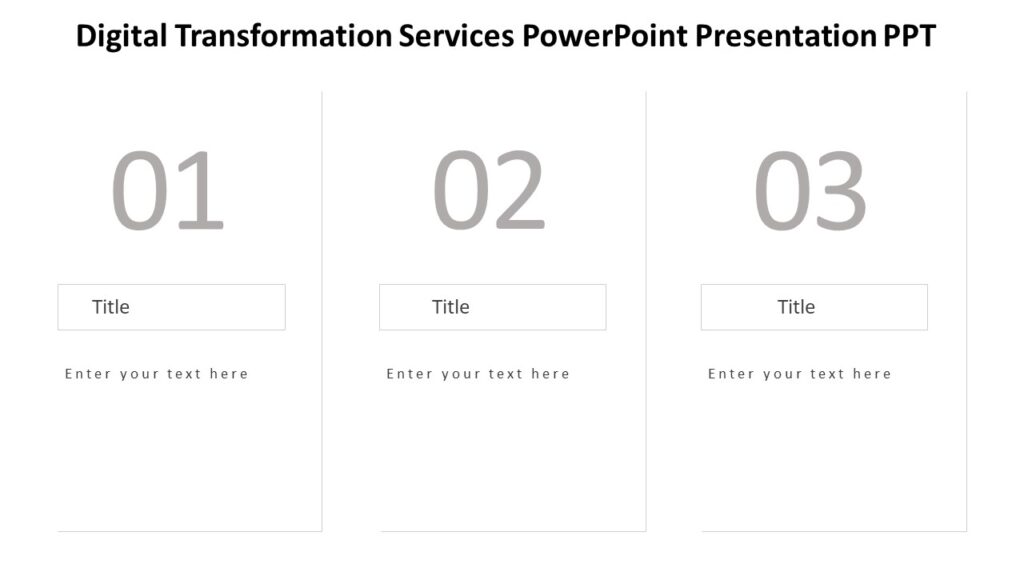 Digital Transformation Services PowerPoint Presentation PPT

01

Title

Enter your text here

02

Title

Enter your text here

03

Title

Enter your text here